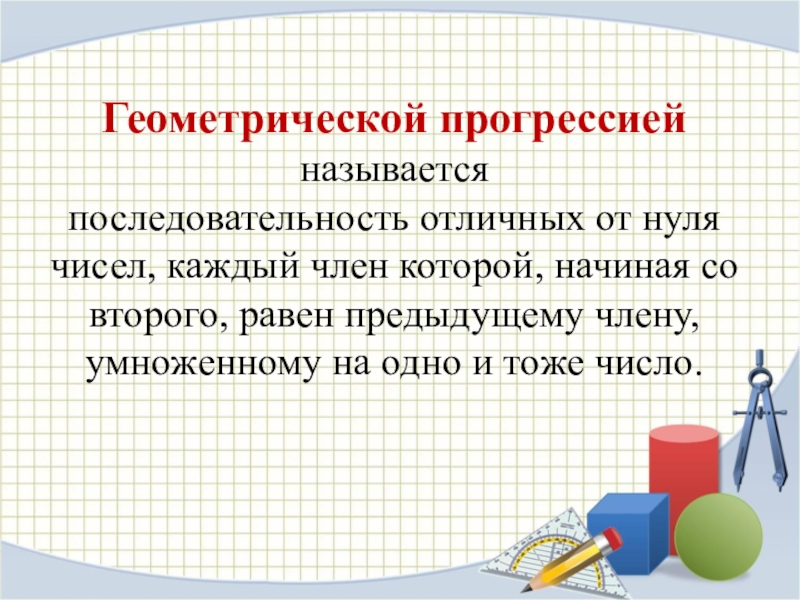 Геометрической прогрессией называется последовательность отличных от нуля чисел, каждый член которой, начиная со второго, равен предыдущему члену, умноженному на одно и тоже число.